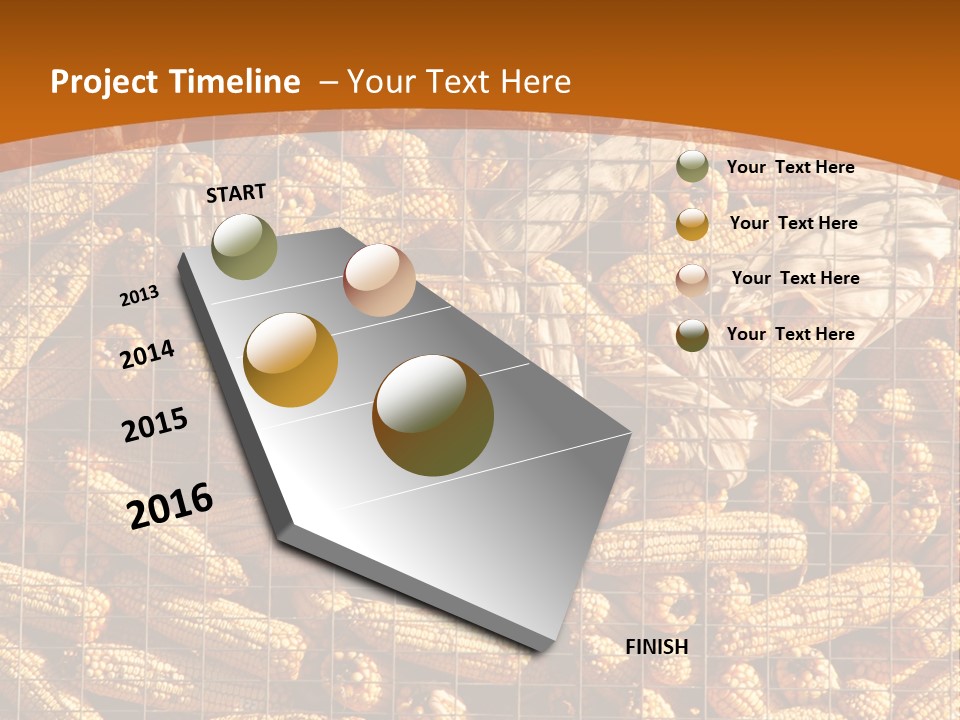 Project Timeline – Your Text Here

START

2013

2014

2015

2016

FINISH

Your Text Here

Your Text Here

Your Text Here

Your Text Here